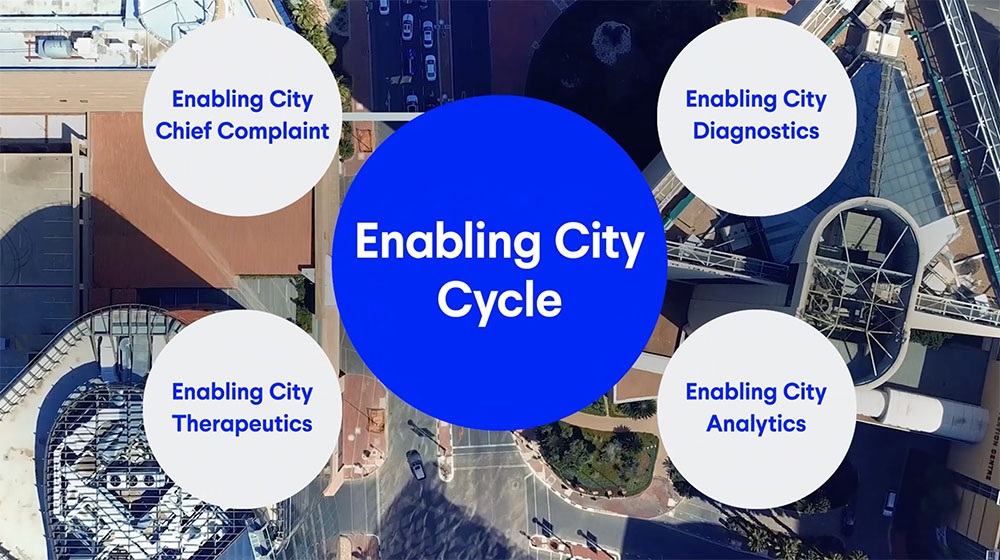 Enabling City Chief Complaint

Enabling City Diagnostics

Enabling City Cycle

Enabling City Therapeutics

Enabling City Analytics